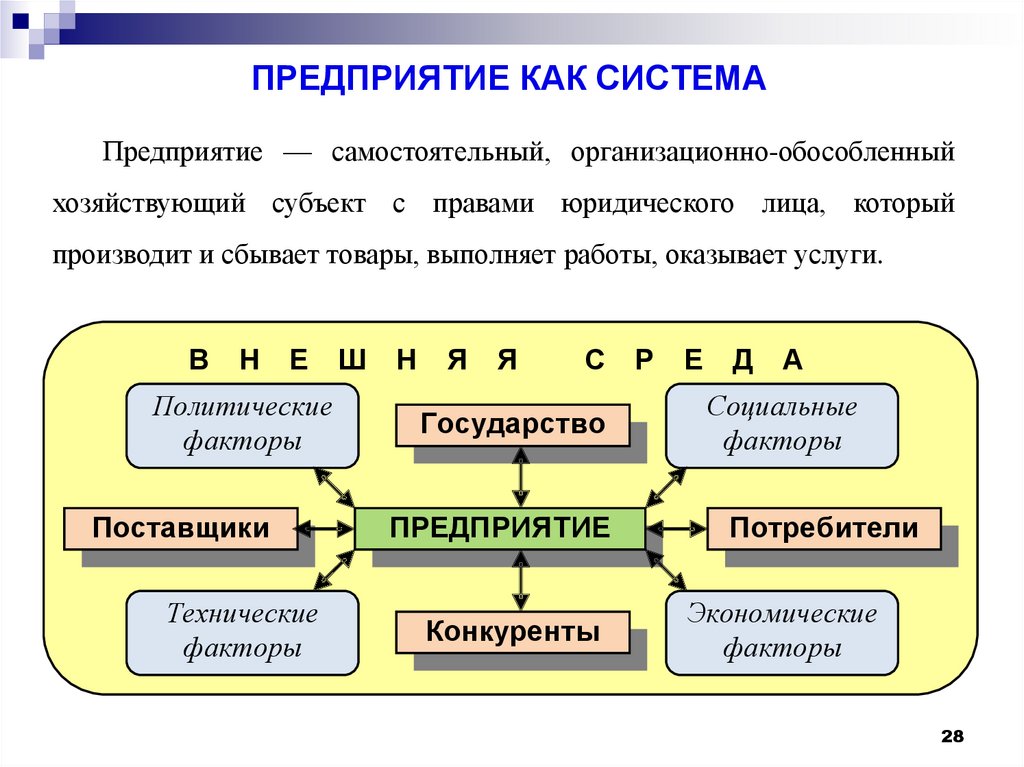 ПРЕДПРИЯТИЕ КАК СИСТЕМА

Предприятие — самостоятельный, организационно-обособленный хозяйствующий субъект с правами юридического лица, который производит и сбывает товары, выполняет работы, оказывает услуги.

В Н Е Ш Н Я Я   С Р Е Д А

Политические факторы

Государство

Социальные факторы

Поставщики

ПРЕДПРИЯТИЕ

Потребители

Технические факторы

Конкуренты

Экономические факторы

28